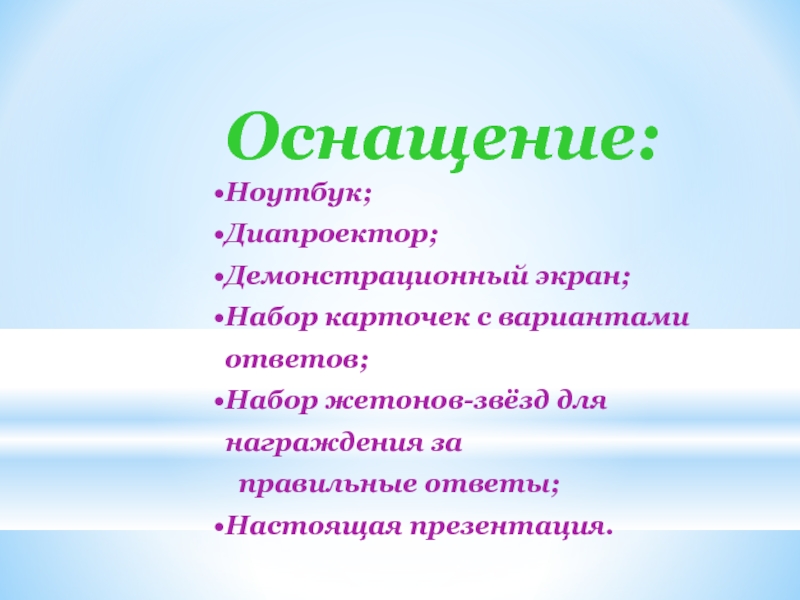 Оснащение:

•Ноутбук;
•Диапроектор;
•Демонстрационный экран;
•Набор карточек с вариантами ответов;
•Набор жетонов-звёзд для награждения за правильные ответы;
•Настоящая презентация.